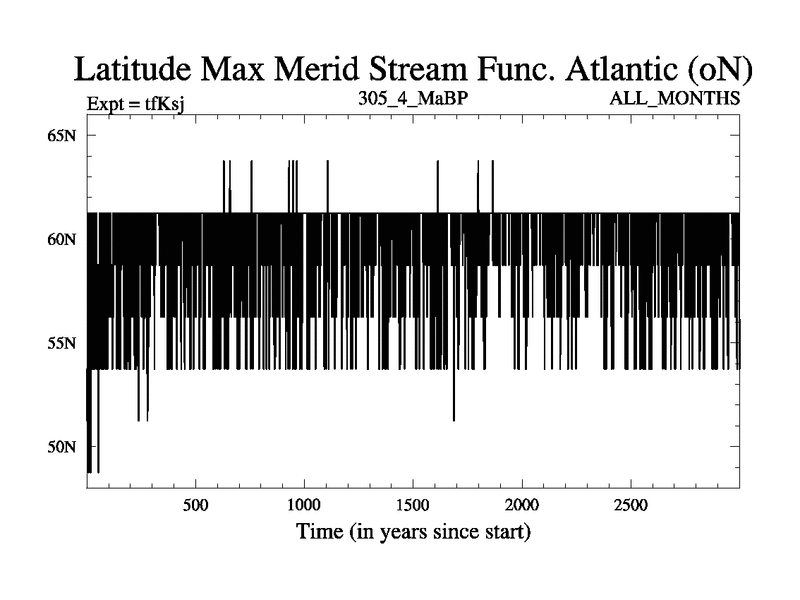 Latitude Max Merid Stream Func. Atlantic (oN)

Expt = tfKsj

305_4_MaBP

ALL_MONTHS

65N
60N
55N
50N

500
1000
1500
2000
2500

Time (in years since start)